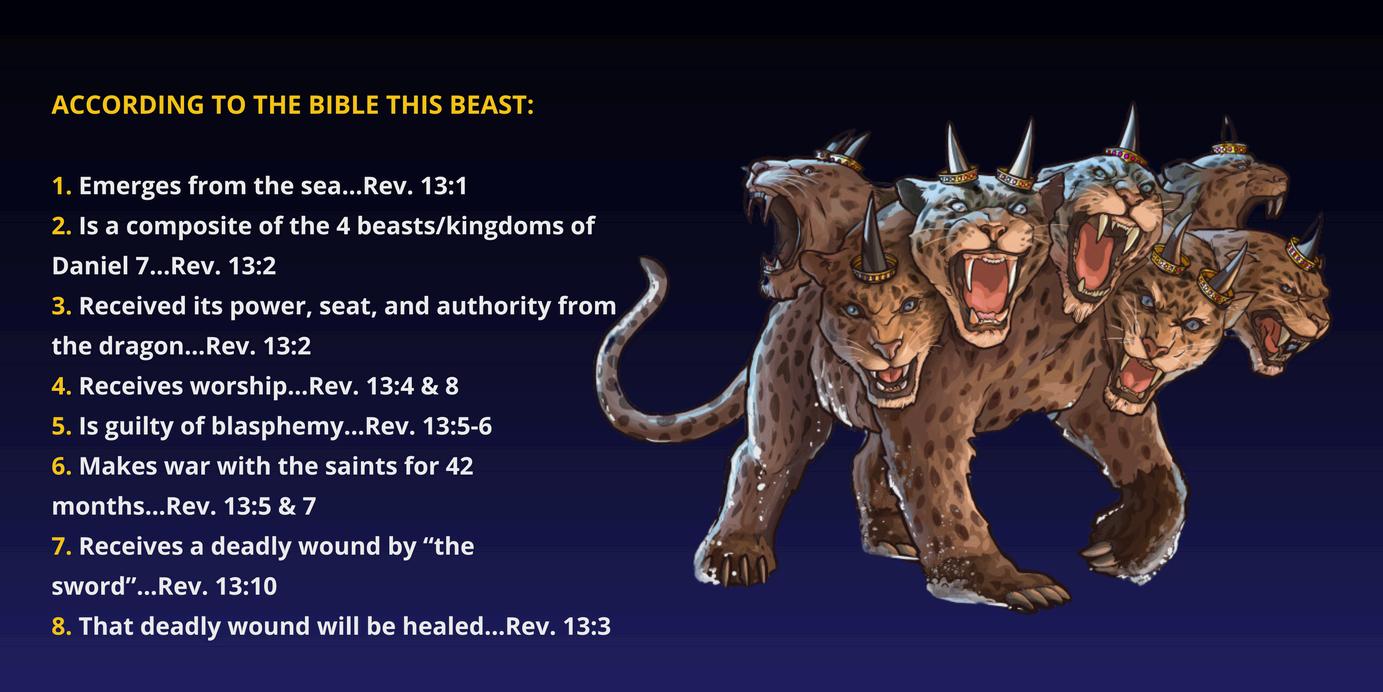 ACCORDING TO THE BIBLE THIS BEAST:

1. Emerges from the sea...Rev. 13:1
2. Is a composite of the 4 beasts/kingdoms of Daniel 7...Rev. 13:2
3. Received its power, seat, and authority from the dragon...Rev. 13:2
4. Receives worship...Rev. 13:4 & 8
5. Is guilty of blasphemy...Rev. 13:5-6
6. Makes war with the saints for 42 months...Rev. 13:5 & 7
7. Receives a deadly wound by “the sword”...Rev. 13:10
8. That deadly wound will be healed...Rev. 13:3